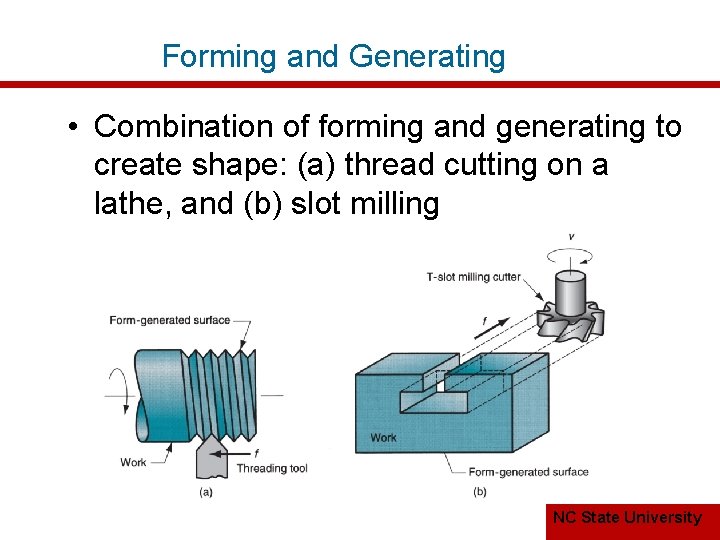 Forming and Generating

• Combination of forming and generating to create shape: (a) thread cutting on a lathe, and (b) slot milling

Form-generated surface

Work

f

Threading tool

(a)

v

T-slot milling cutter

f

Work

Form-generated surface

(b)

NC State University